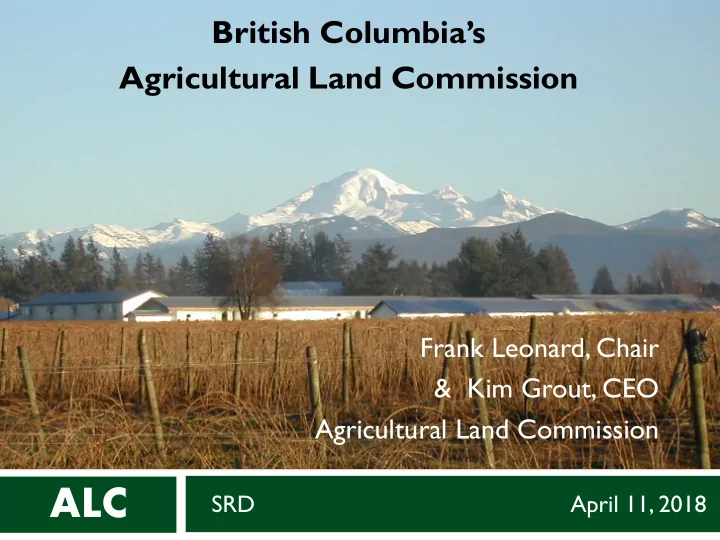 British Columbia's
Agricultural Land Commission

Frank Leonard, Chair
& Kim Grout, CEO
Agricultural Land Commission

ALC

SRD

April 11, 2018